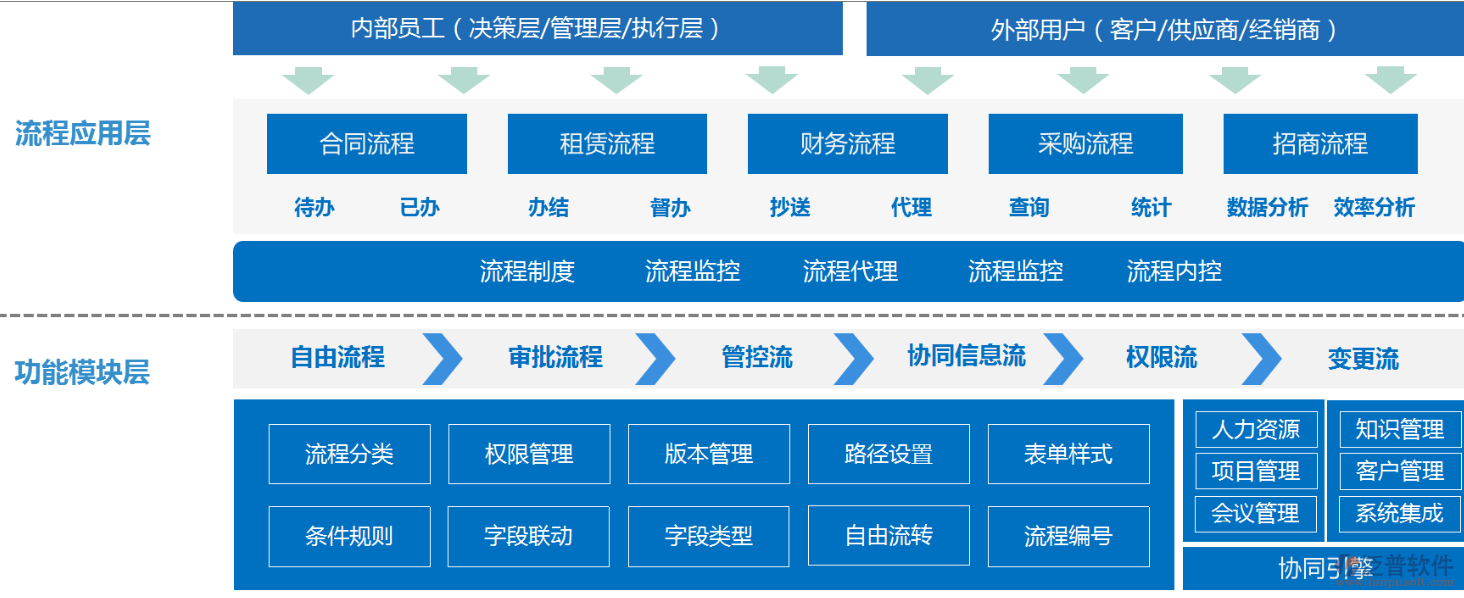 内部员工（决策层/管理层/执行层）

外部用户（客户/供应商/经销商）

流程应用层

合同流程
租赁流程
财务流程
采购流程
招商流程

待办 已办 办结 督办 抄送 代理 查询 统计 数据分析 效率分析

流程制度 流程监控 流程代理 流程监控 流程内控

功能模块层

自由流程 审批流程 管控流 协同信息流 权限流 变更流

流程分类 权限管理 版本管理 路径设置 表单样式
条件规则 字段联动 字段类型 自由流转 流程编号

人力资源 项目管理 会议管理
知识管理 客户管理 系统集成

协同引擎

泛普软件